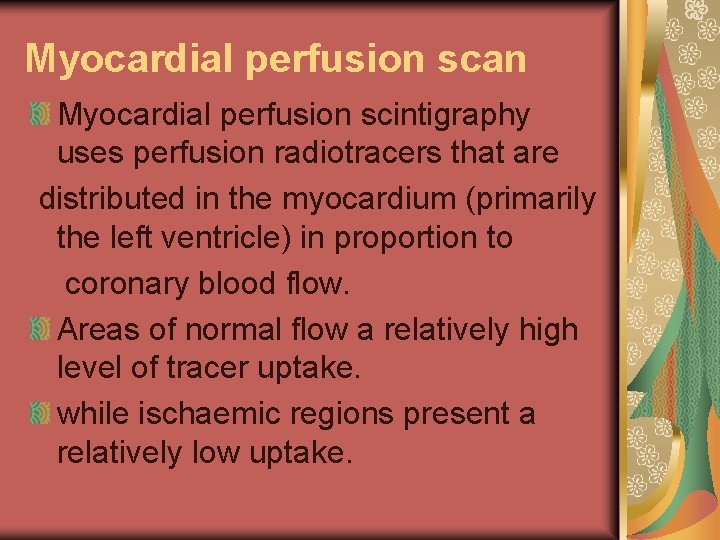 Myocardial perfusion scan

Myocardial perfusion scintigraphy uses perfusion radiotracers that are distributed in the myocardium (primarily the left ventricle) in proportion to coronary blood flow.

Areas of normal flow a relatively high level of tracer uptake.

while ischaemic regions present a relatively low uptake.